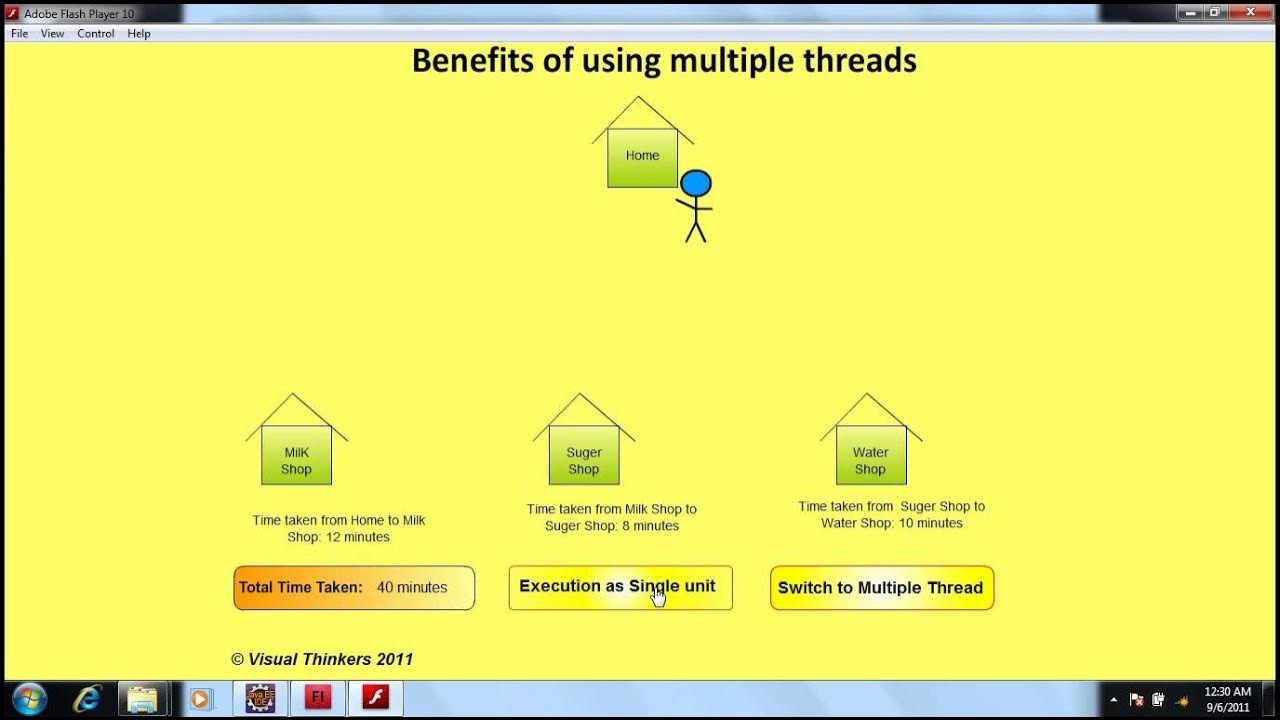 Adobe Flash Player 10

File View Control Help

Benefits of using multiple threads

Home

MilK Shop

Suger Shop

Water Shop

Time taken from Home to Milk Shop: 12 minutes

Time taken from Milk Shop to Suger Shop: 8 minutes

Time taken from Suger Shop to Water Shop: 10 minutes

Total Time Taken: 40 minutes

Execution as Single unit

Switch to Multiple Thread

© Visual Thinkers 2011

Java EE IDE

Fl

12:30 AM
9/6/2011